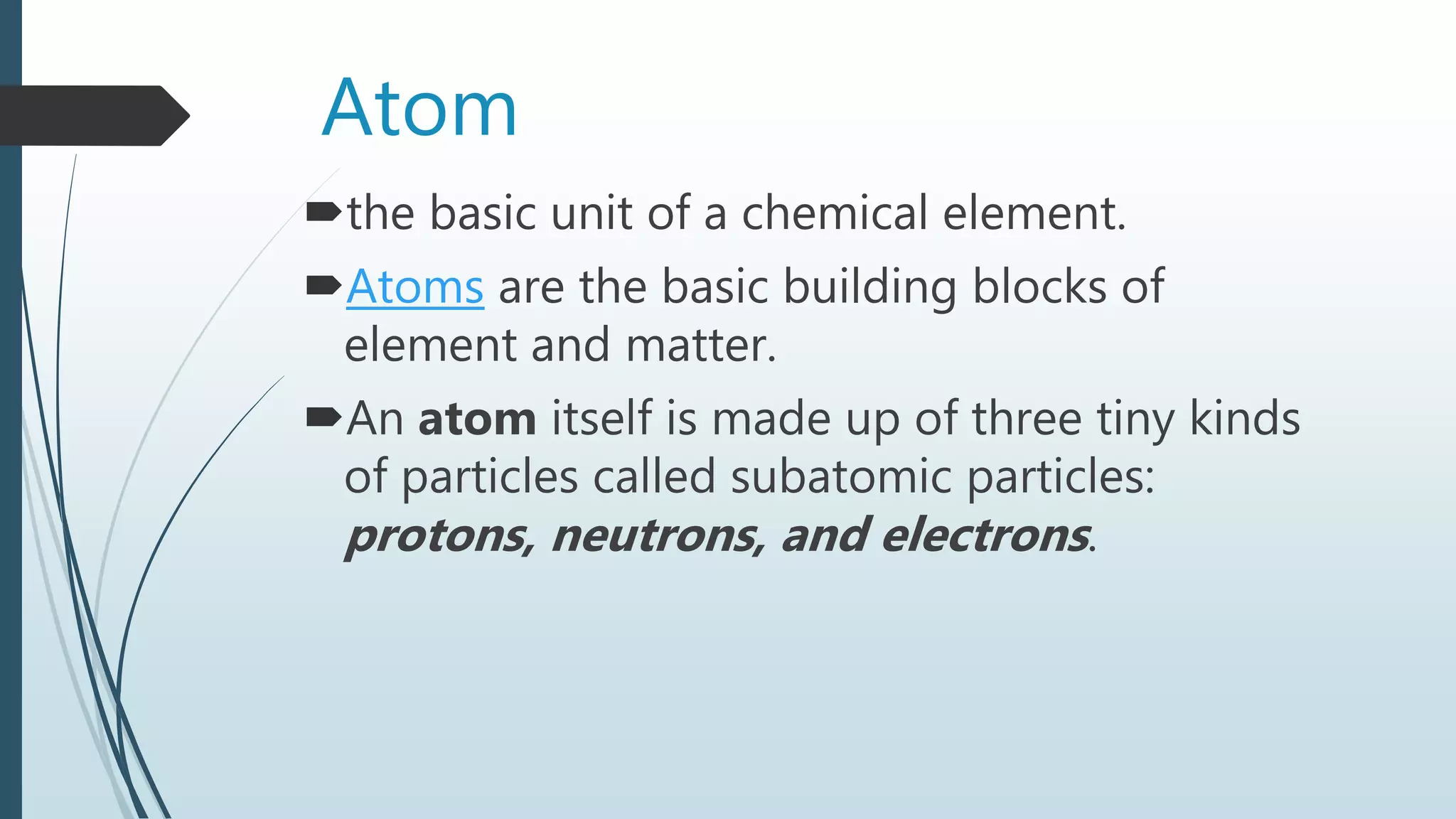 Atom

the basic unit of a chemical element.

Atoms are the basic building blocks of element and matter.

An atom itself is made up of three tiny kinds of particles called subatomic particles: protons, neutrons, and electrons.